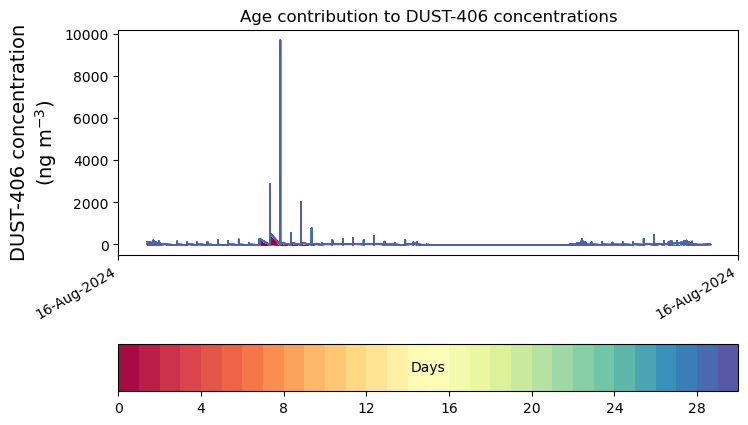 Age contribution to DUST-406 concentrations

DUST-406 concentration (ng m$^{-3}$)

10000
8000
6000
4000
2000
0

16-Aug-2024
16-Aug-2024

Days

0 4 8 12 16 20 24 28